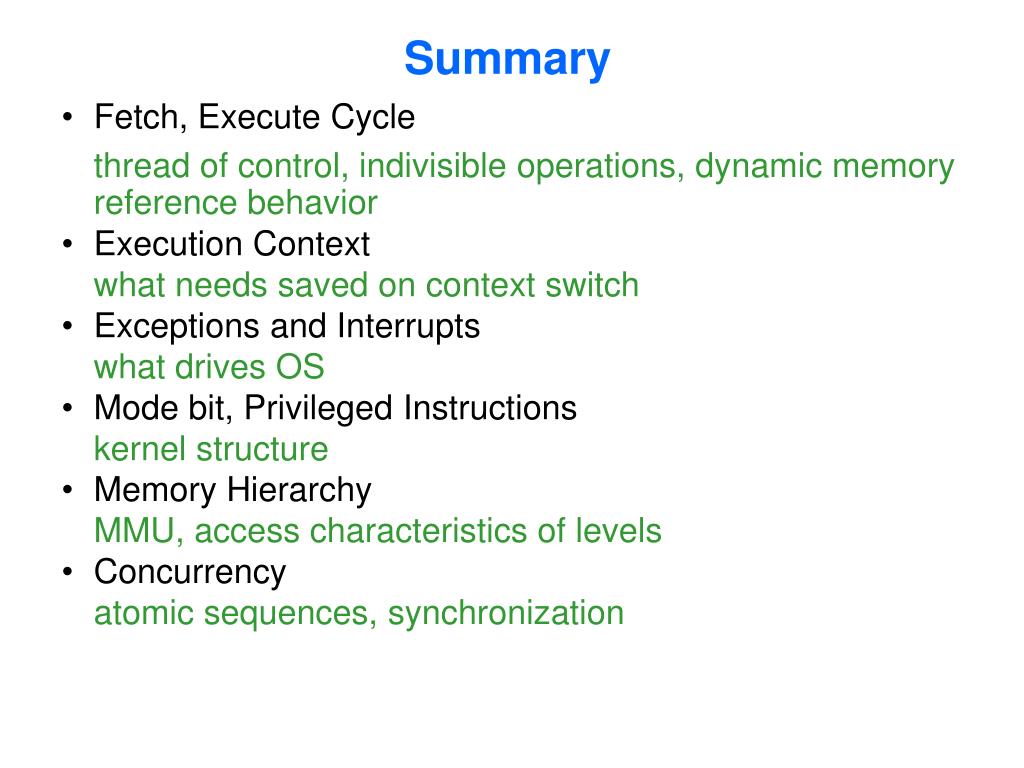 Summary

• Fetch, Execute Cycle
thread of control, indivisible operations, dynamic memory reference behavior
• Execution Context
what needs saved on context switch
• Exceptions and Interrupts
what drives OS
• Mode bit, Privileged Instructions
kernel structure
• Memory Hierarchy
MMU, access characteristics of levels
• Concurrency
atomic sequences, synchronization